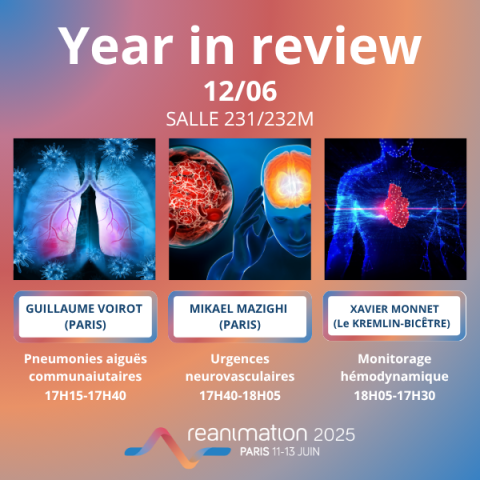 Year in review
12/06
SALLE 231/232M

GUILLAUME VOIROT (PARIS)

Pneumonies aiguës communaiutaires
17H15-17H40

MIKAEL MAZIGHI (PARIS)

Urgences neurovasculaires
17H40-18H05

XAVIER MONNET (Le KREMLIN-BICÊTRE)

Monitorage hémodynamique
18H05-17H30

reanimation 2025
PARIS 11-13 JUIN